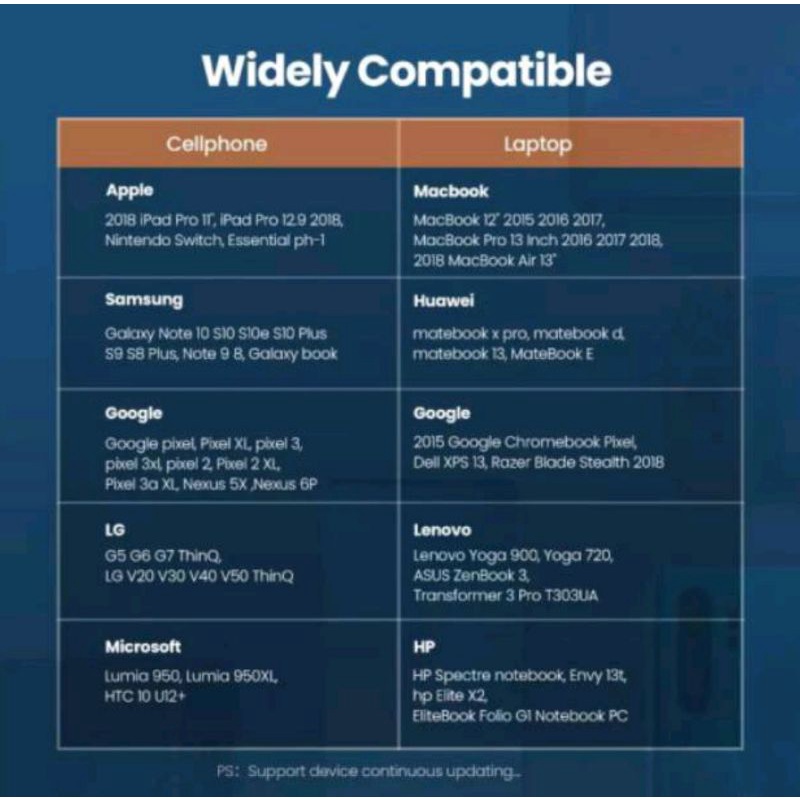 Widely Compatible

| Cellphone | Laptop |
|---|---|
| **Apple** 2018 iPad Pro 11", iPad Pro 12.9 2018, Nintendo Switch, Essential ph-1 | **Macbook** MacBook 12" 2015 2016 2017, MacBook Pro 13 Inch 2016 2017 2018, 2018 MacBook Air 13" |
| **Samsung** Galaxy Note 10 S10 S10e S10 Plus S9 S8 Plus, Note 9 8, Galaxy book | **Huawei** matebook x pro, matebook d, matebook 13, MateBook E |
| **Google** Google pixel, Pixel XL, pixel 3, pixel 3xl, pixel 2, Pixel 2 XL, Pixel 3a XL, Nexus 5X ,Nexus 6P | **Google** 2015 Google Chromebook Pixel, Dell XPS 13, Razer Blade Stealth 2018 |
| **LG** G5 G6 G7 ThinQ, LG V20 V30 V40 V50 ThinQ | **Lenovo** Lenovo Yoga 900, Yoga 720, ASUS ZenBook 3, Transformer 3 Pro T303UA |
| **Microsoft** Lumia 950, Lumia 950XL, HTC 10 U12+ | **HP** HP Spectre notebook, Envy 13t, hp Elite X2, EliteBook Folio G1 Notebook PC |

PS: Support device continuous updating...